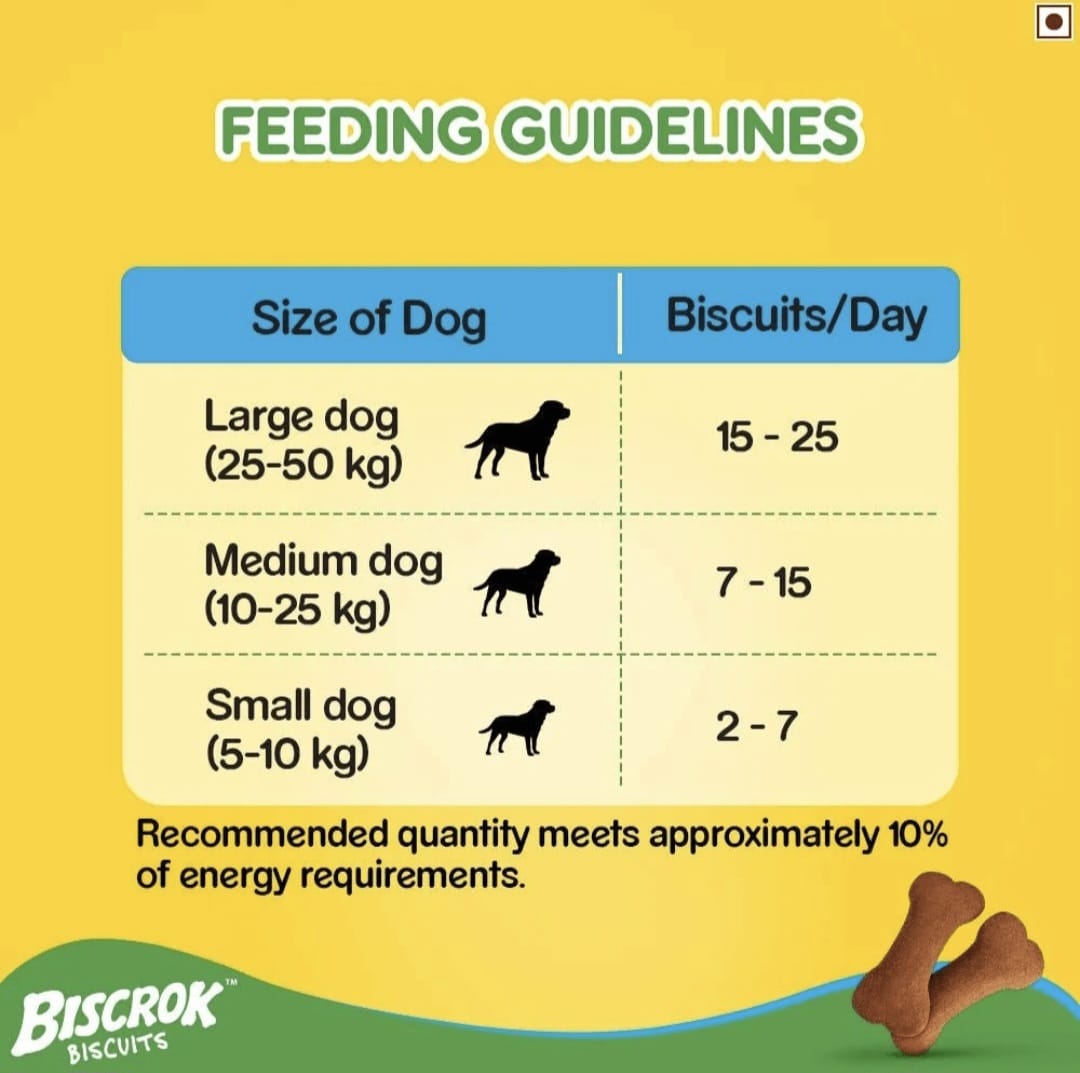 FEEDING GUIDELINES

| Size of Dog | Biscuits/Day |
|---|---|
| Large dog (25-50 kg) | 15 - 25 |
| Medium dog (10-25 kg) | 7 - 15 |
| Small dog (5-10 kg) | 2 - 7 |

Recommended quantity meets approximately 10% of energy requirements.

BISCROK™ BISCUITS